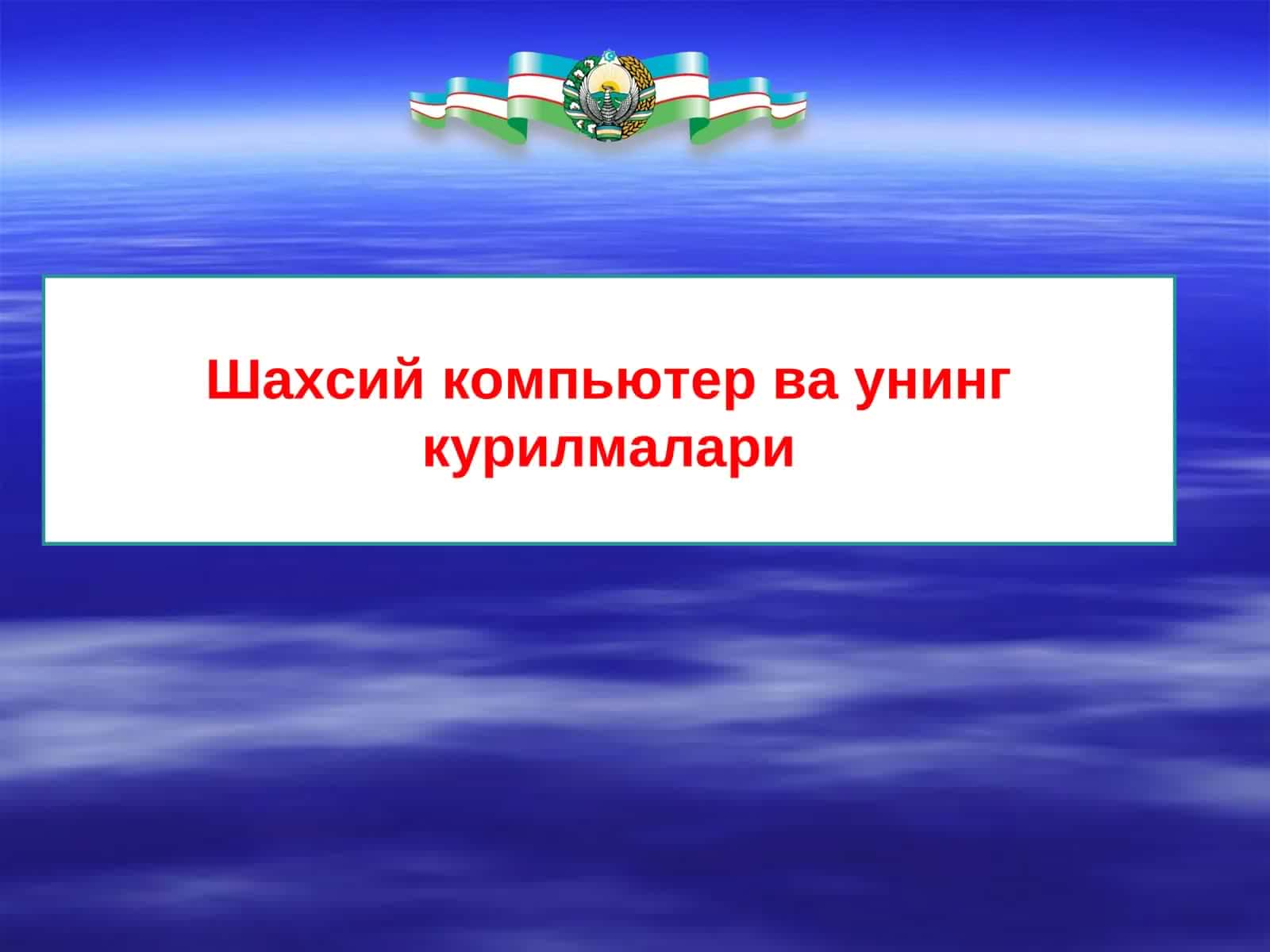 Шахсий компьютер ва унинг курилмалари